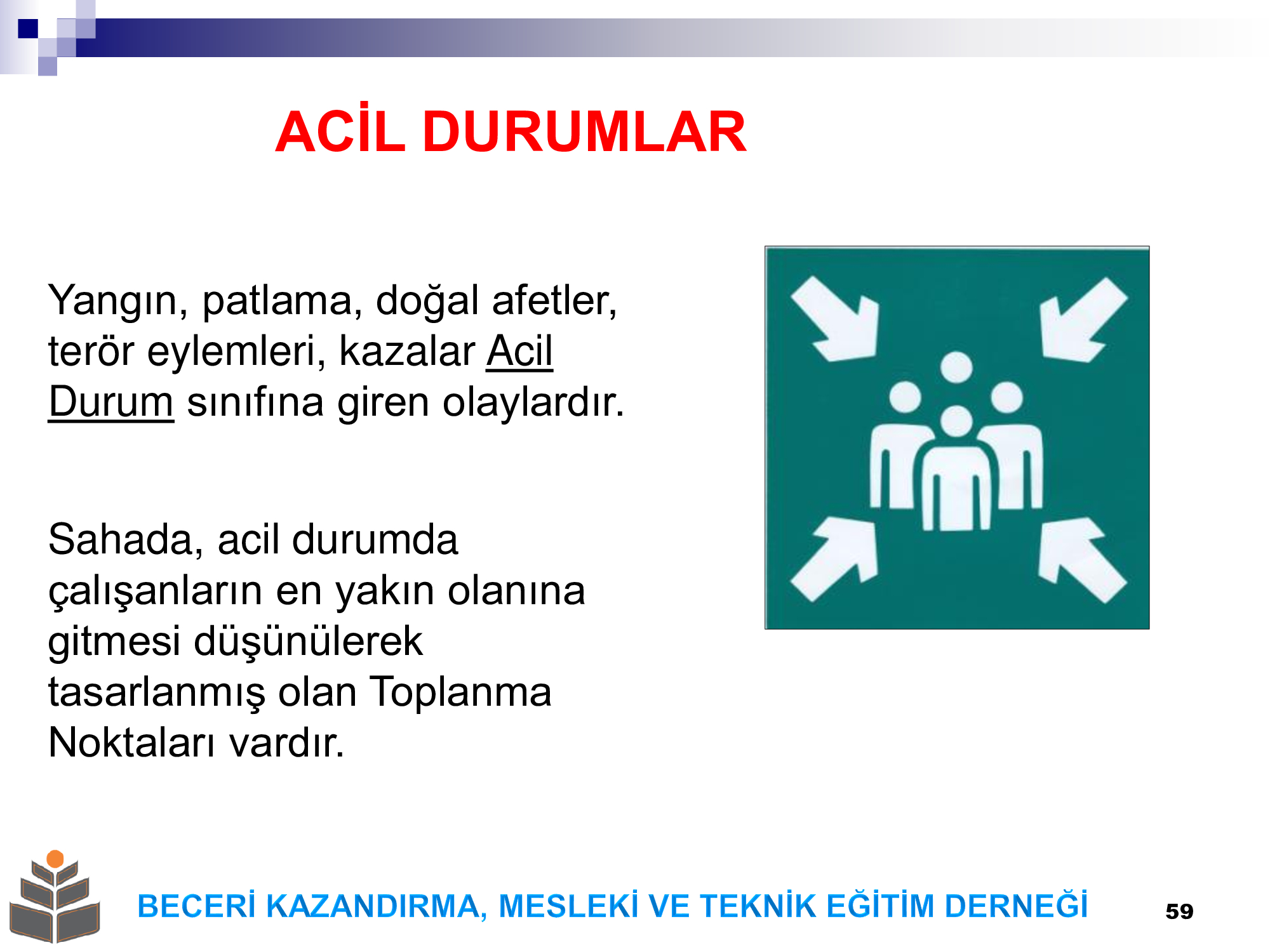 ACİL DURUMLAR

Yangın, patlama, doğal afetler, terör eylemleri, kazalar Acil Durum sınıfına giren olaylardır.

Sahada, acil durumda çalışanların en yakın olanına gitmesi düşünülerek tasarlanmış olan Toplanma Noktaları vardır.

BECERİ KAZANDIRMA, MESLEKİ VE TEKNİK EĞİTİM DERNEĞİ

59